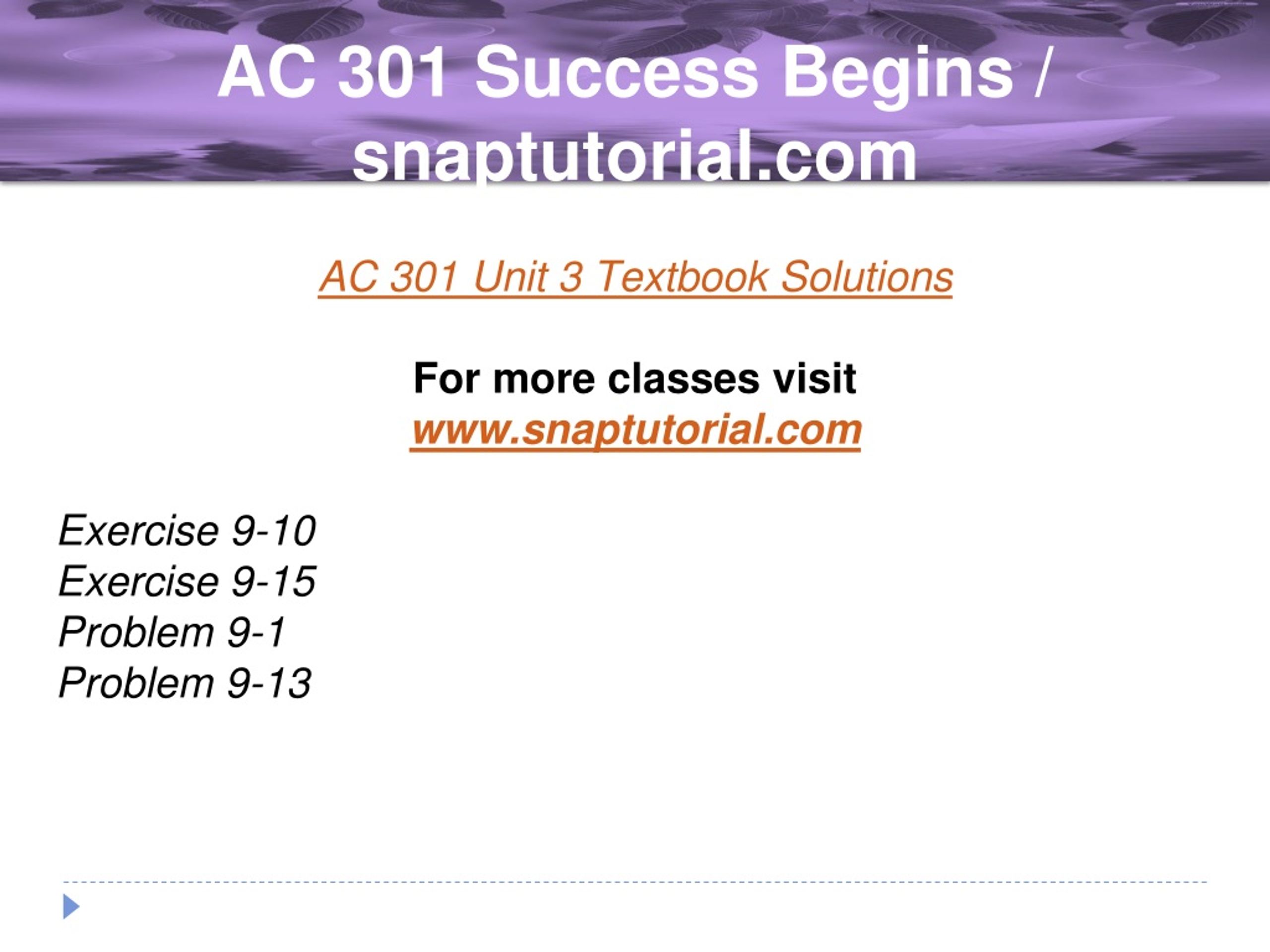 AC 301 Success Begins / snaptutorial.com

AC 301 Unit 3 Textbook Solutions

For more classes visit
www.snaptutorial.com

Exercise 9-10
Exercise 9-15
Problem 9-1
Problem 9-13